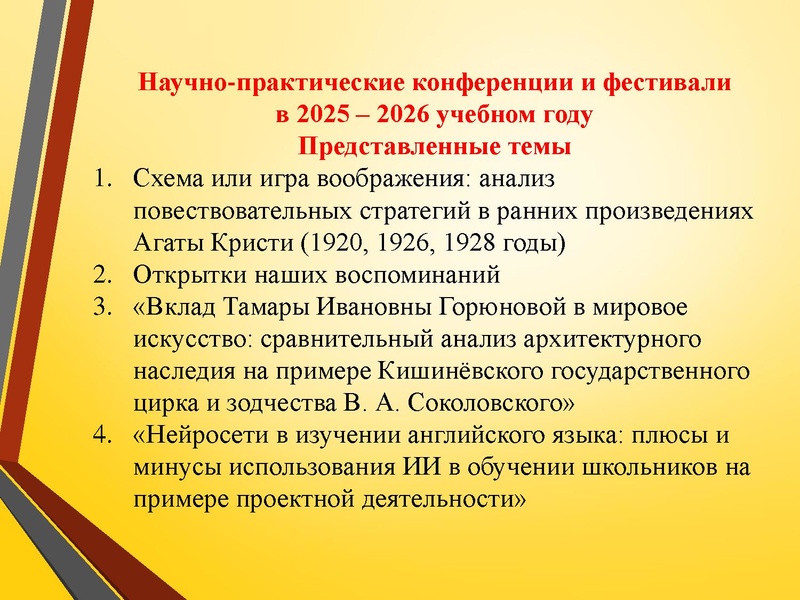 Научно-практические конференции и фестивали
в 2025 – 2026 учебном году
Представленные темы

1. Схема или игра воображения: анализ повествовательных стратегий в ранних произведениях Агаты Кристи (1920, 1926, 1928 годы)
2. Открытки наших воспоминаний
3. «Вклад Тамары Ивановны Горюновой в мировое искусство: сравнительный анализ архитектурного наследия на примере Кишинёвского государственного цирка и зодчества В. А. Соколовского»
4. «Нейросети в изучении английского языка: плюсы и минусы использования ИИ в обучении школьников на примере проектной деятельности»